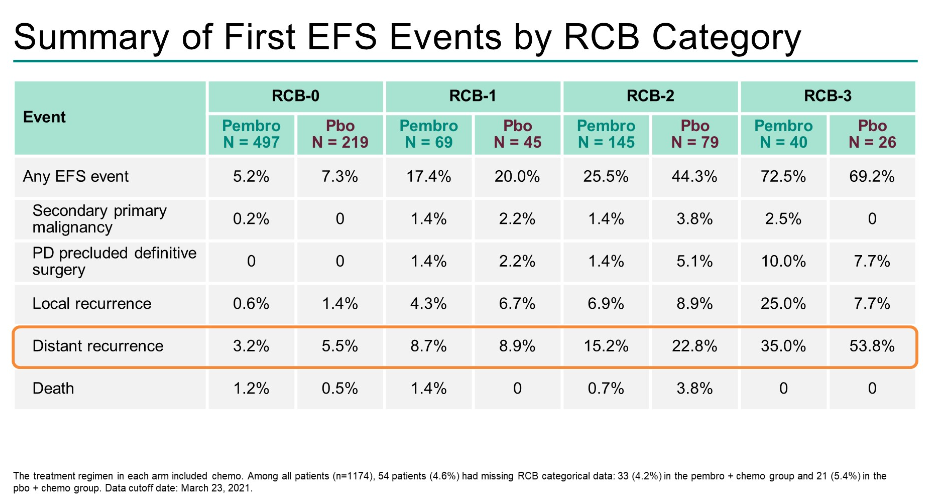 Summary of First EFS Events by RCB Category

| Event | RCB-0 Pembro N = 497 | RCB-0 Pbo N = 219 | RCB-1 Pembro N = 69 | RCB-1 Pbo N = 45 | RCB-2 Pembro N = 145 | RCB-2 Pbo N = 79 | RCB-3 Pembro N = 40 | RCB-3 Pbo N = 26 |
|---|---|---|---|---|---|---|---|---|
| Any EFS event | 5.2% | 7.3% | 17.4% | 20.0% | 25.5% | 44.3% | 72.5% | 69.2% |
| Secondary primary malignancy | 0.2% | 0 | 1.4% | 2.2% | 1.4% | 3.8% | 2.5% | 0 |
| PD precluded definitive surgery | 0 | 0 | 1.4% | 2.2% | 1.4% | 5.1% | 10.0% | 7.7% |
| Local recurrence | 0.6% | 1.4% | 4.3% | 6.7% | 6.9% | 8.9% | 25.0% | 7.7% |
| Distant recurrence | 3.2% | 5.5% | 8.7% | 8.9% | 15.2% | 22.8% | 35.0% | 53.8% |
| Death | 1.2% | 0.5% | 1.4% | 0 | 0.7% | 3.8% | 0 | 0 |

The treatment regimen in each arm included chemo. Among all patients (n=1174), 54 patients (4.6%) had missing RCB categorical data: 33 (4.2%) in the pembro + chemo group and 21 (5.4%) in the pbo + chemo group. Data cutoff date: March 23, 2021.